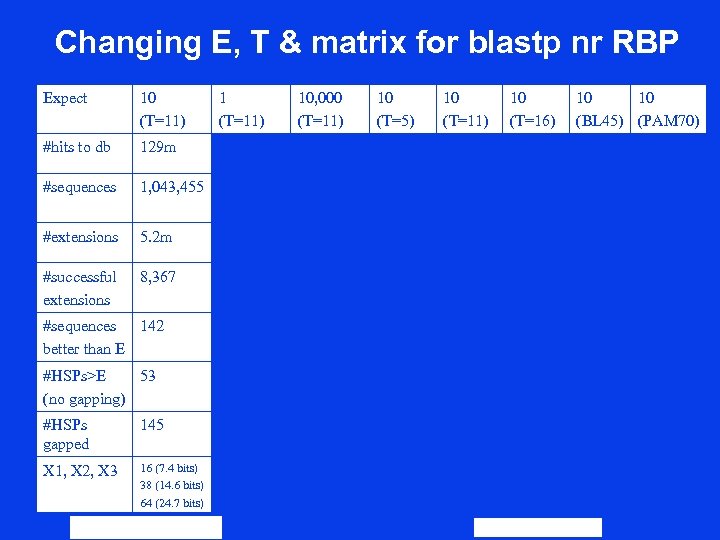 Changing E, T & matrix for blastp nr RBP

| Expect | 10 (T=11) | 1 (T=11) | 10,000 (T=11) | 10 (T=5) | 10 (T=11) | 10 (T=16) | 10 (BL45) | 10 (PAM70) |
|---|---|---|---|---|---|---|---|---|
| #hits to db | 129m | | | | | | | |
| #sequences | 1,043,455 | | | | | | | |
| #extensions | 5.2m | | | | | | | |
| #successful extensions | 8,367 | | | | | | | |
| #sequences better than E | 142 | | | | | | | |
| #HSPs>E (no gapping) | 53 | | | | | | | |
| #HSPs gapped | 145 | | | | | | | |
| X1, X2, X3 | 16 (7.4 bits) 38 (14.6 bits) 64 (24.7 bits) | | | | | | | |